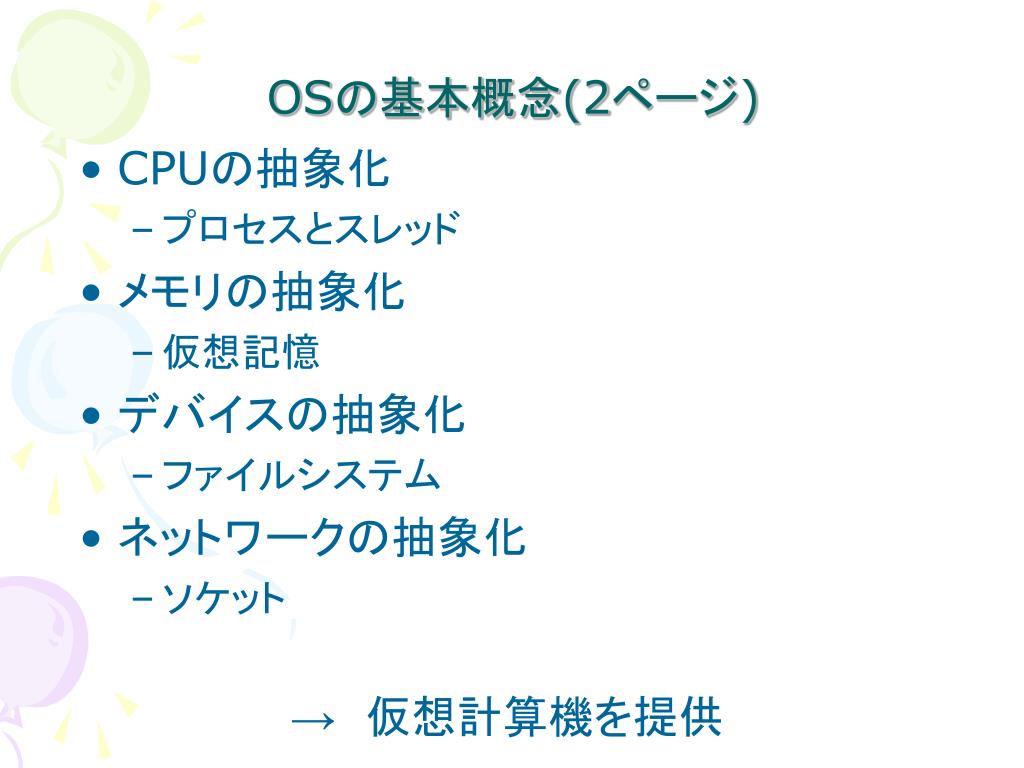 OSの基本概念(2ページ)

• CPUの抽象化
  – プロセスとスレッド
• メモリの抽象化
  – 仮想記憶
• デバイスの抽象化
  – ファイルシステム
• ネットワークの抽象化
  – ソケット

→ 仮想計算機を提供